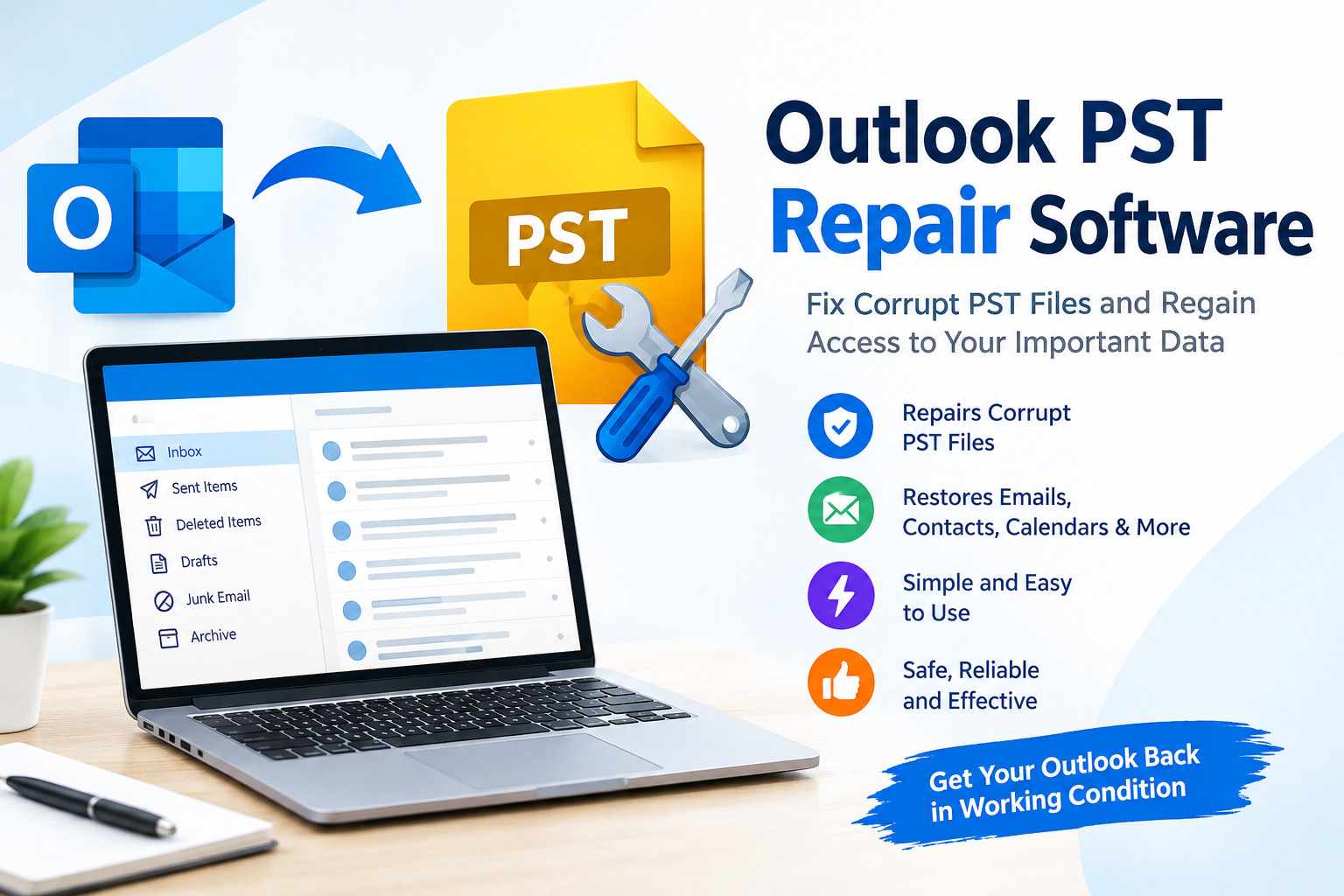 O

PST

Inbox
Sent Items
Deleted Items
Drafts
Junk Email
Archive

Outlook PST Repair Software

Fix Corrupt PST Files and Regain Access to Your Important Data

Repairs Corrupt PST Files

Restores Emails, Contacts, Calendars & More

Simple and Easy to Use

Safe, Reliable and Effective

Get Your Outlook Back in Working Condition